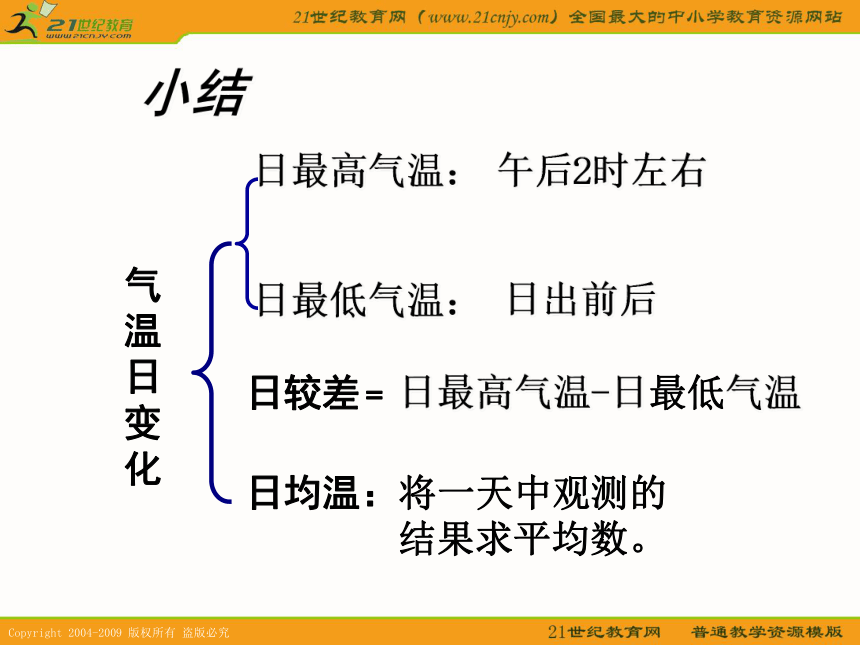 21世纪教育
www.21cnjy.com

21世纪教育网（www.21cnjy.com）全国最大的中小学教育资源网站

小结

气温日变化

日最高气温： 午后2时左右

日最低气温： 日出前后

日较差= 日最高气温-日最低气温

日均温：将一天中观测的结果求平均数。

Copyright 2004-2009 版权所有 盗版必究

21世纪教育网 普通教学资源模版